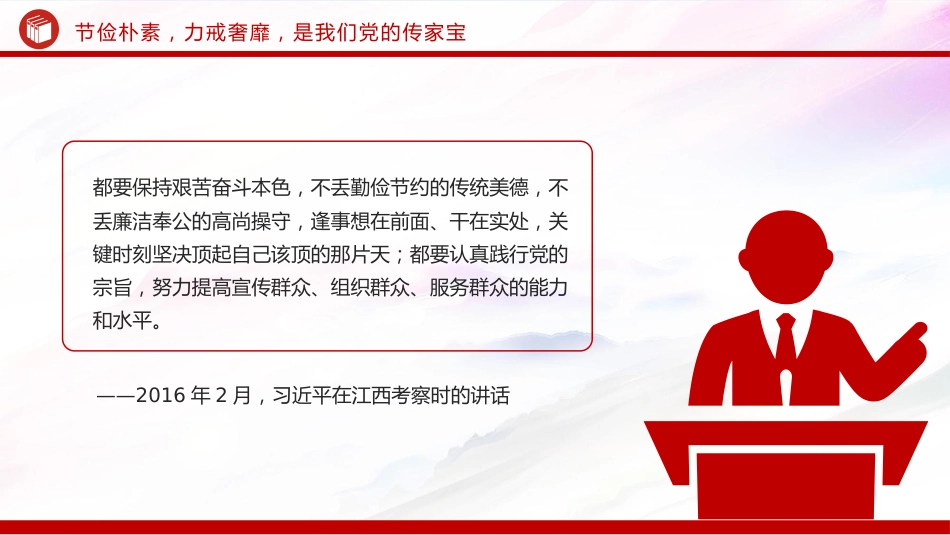 节俭朴素，力戒奢靡，是我们党的传家宝

都要保持艰苦奋斗本色，不丢勤俭节约的传统美德，不丢廉洁奉公的高尚操守，逢事想在前面、干在实处，关键时刻坚决顶起自己该顶的那片天；都要认真践行党的宗旨，努力提高宣传群众、组织群众、服务群众的能力和水平。

——2016 年 2 月，习近平在江西考察时的讲话